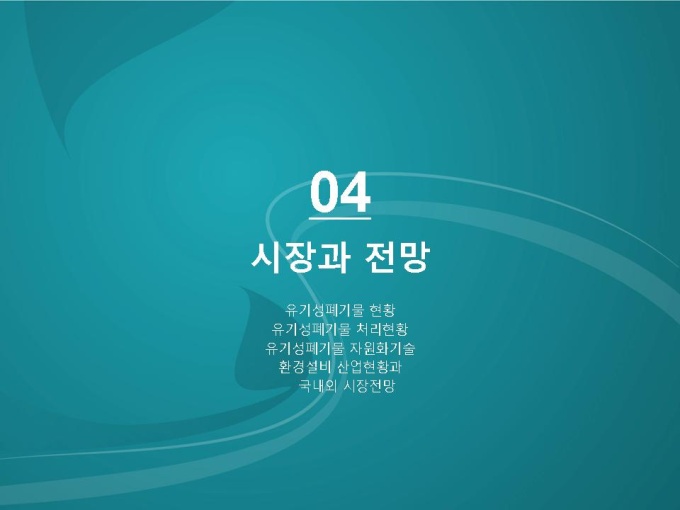 04

시장과 전망

유기성폐기물 현황
유기성폐기물 처리현황
유기성폐기물 자원화기술
환경설비 산업현황과
국내외 시장전망